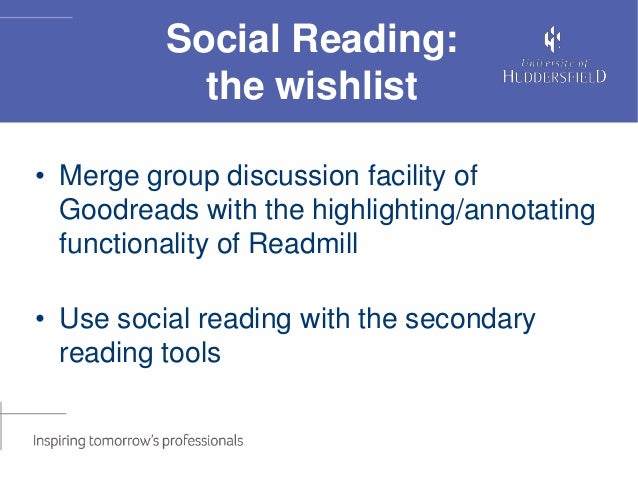 Social Reading: the wishlist

University of HUDDERSFIELD

• Merge group discussion facility of Goodreads with the highlighting/annotating functionality of Readmill

• Use social reading with the secondary reading tools

Inspiring tomorrow's professionals